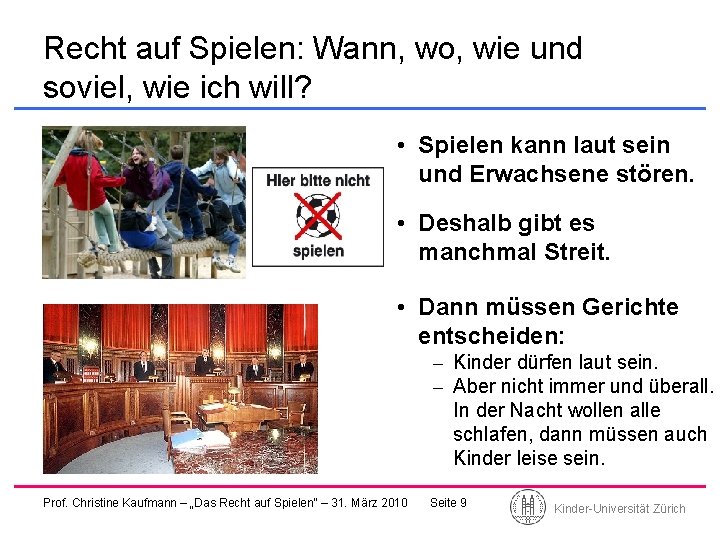 Recht auf Spielen: Wann, wo, wie und soviel, wie ich will?

Hier bitte nicht spielen

• Spielen kann laut sein und Erwachsene stören.

• Deshalb gibt es manchmal Streit.

• Dann müssen Gerichte entscheiden:
– Kinder dürfen laut sein.
– Aber nicht immer und überall. In der Nacht wollen alle schlafen, dann müssen auch Kinder leise sein.

Prof. Christine Kaufmann – „Das Recht auf Spielen" – 31. März 2010 Seite 9

Kinder-Universität Zürich